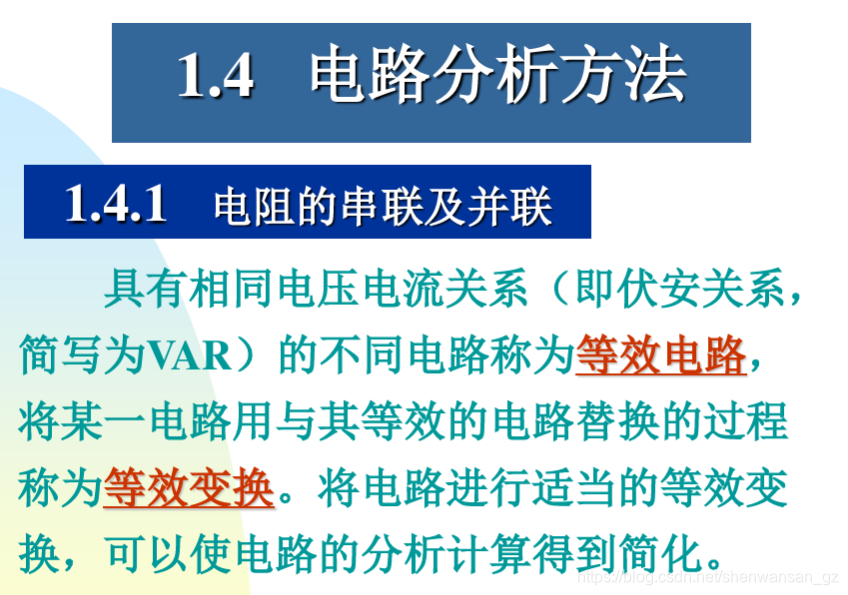 1.4 电路分析方法

1.4.1 电阻的串联及并联

具有相同电压电流关系（即伏安关系，简写为VAR）的不同电路称为等效电路，将某一电路用与其等效的电路替换的过程称为等效变换。将电路进行适当的等效变换，可以使电路的分析计算得到简化。

https://blog.csdn.net/shenwansan_gz